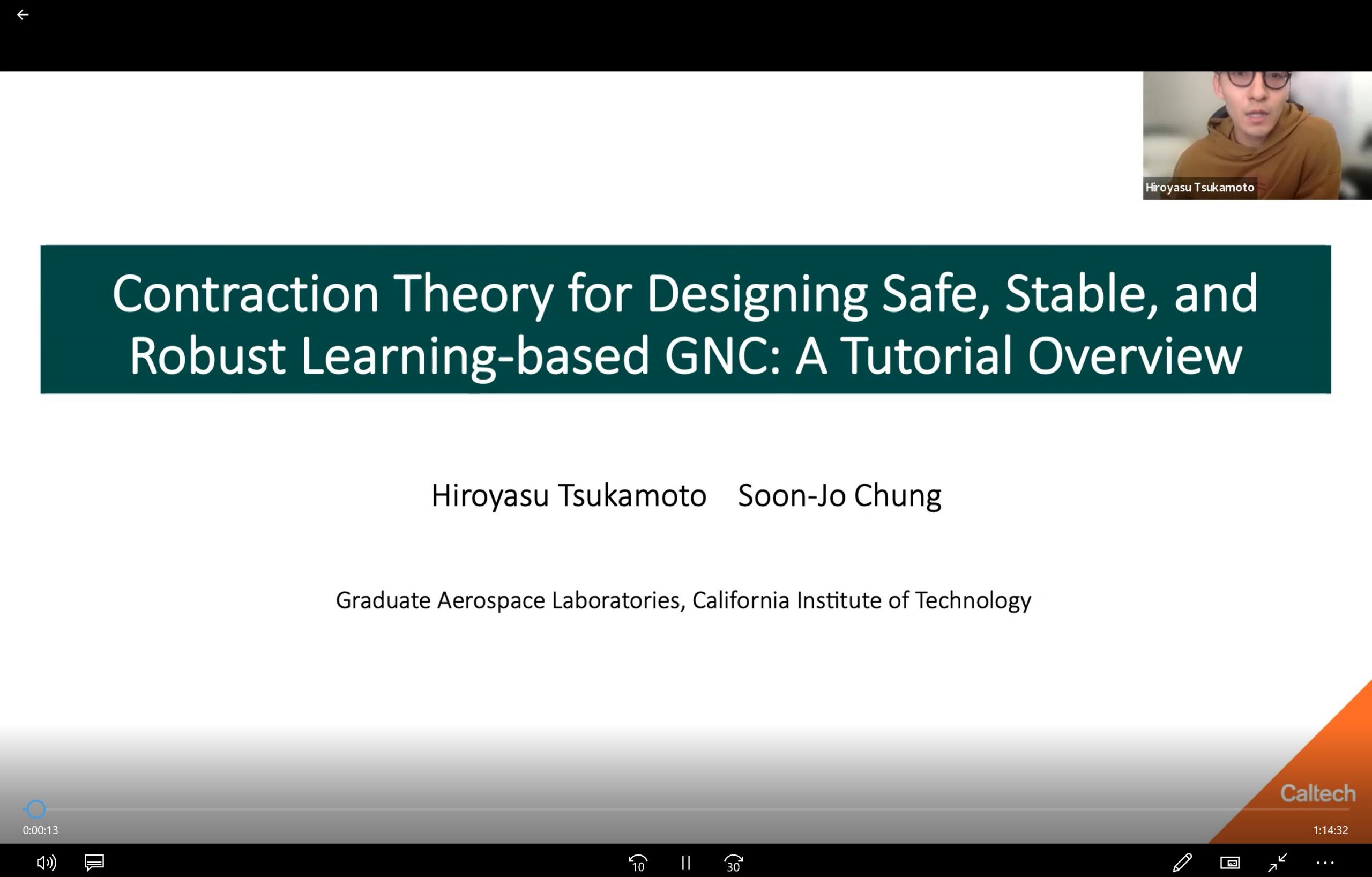 Hiroyasu Tsukamoto

Contraction Theory for Designing Safe, Stable, and Robust Learning-based GNC: A Tutorial Overview

Hiroyasu Tsukamoto Soon-Jo Chung

Graduate Aerospace Laboratories, California Institute of Technology

Caltech

0:00:13

1:14:32

10

30